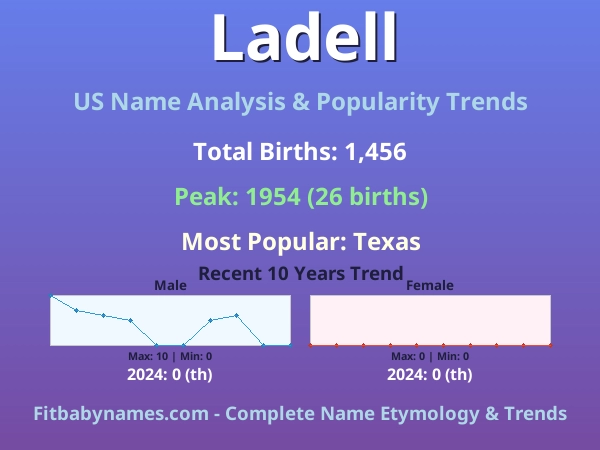 Ladell

US Name Analysis & Popularity Trends

Total Births: 1,456

Peak: 1954 (26 births)

Most Popular: Texas

Recent 10 Years Trend

Male

Max: 10 | Min: 0

2024: 0 (th)

Female

Max: 0 | Min: 0

2024: 0 (th)

Fitbabynames.com - Complete Name Etymology & Trends